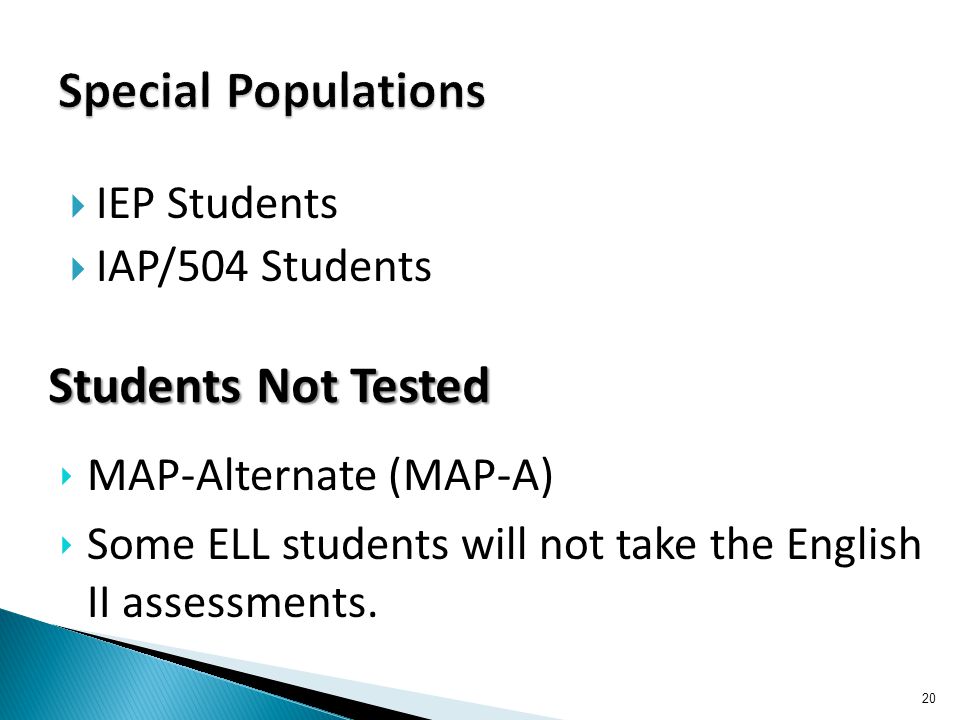 Special Populations

IEP Students
IAP/504 Students

Students Not Tested

MAP-Alternate (MAP-A)
Some ELL students will not take the English II assessments.

20